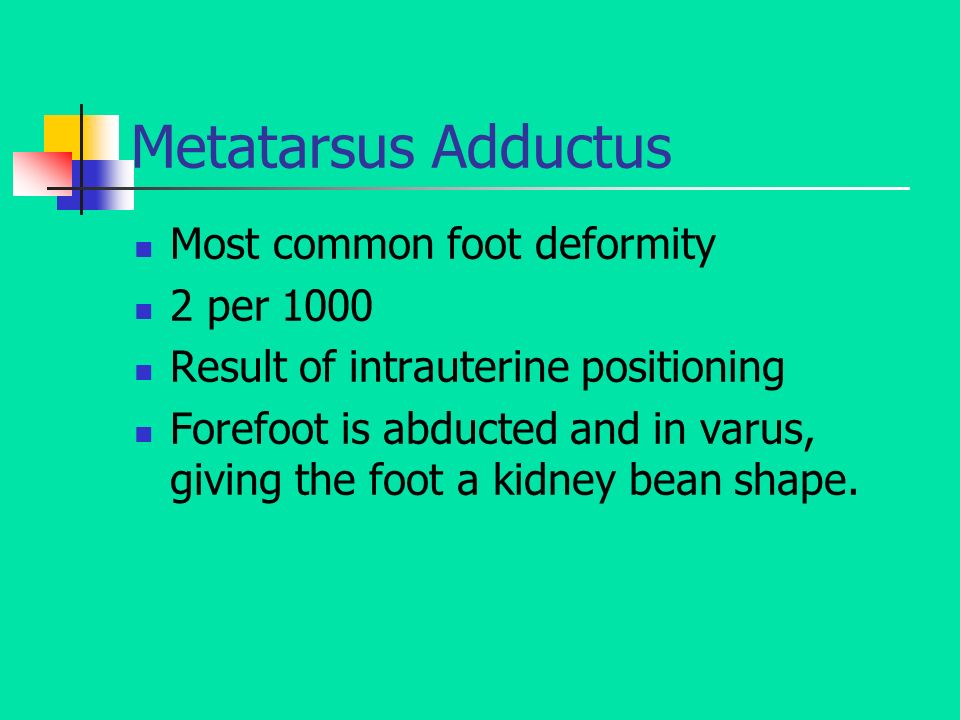 Metatarsus Adductus

- Most common foot deformity
- 2 per 1000
- Result of intrauterine positioning
- Forefoot is abducted and in varus, giving the foot a kidney bean shape.